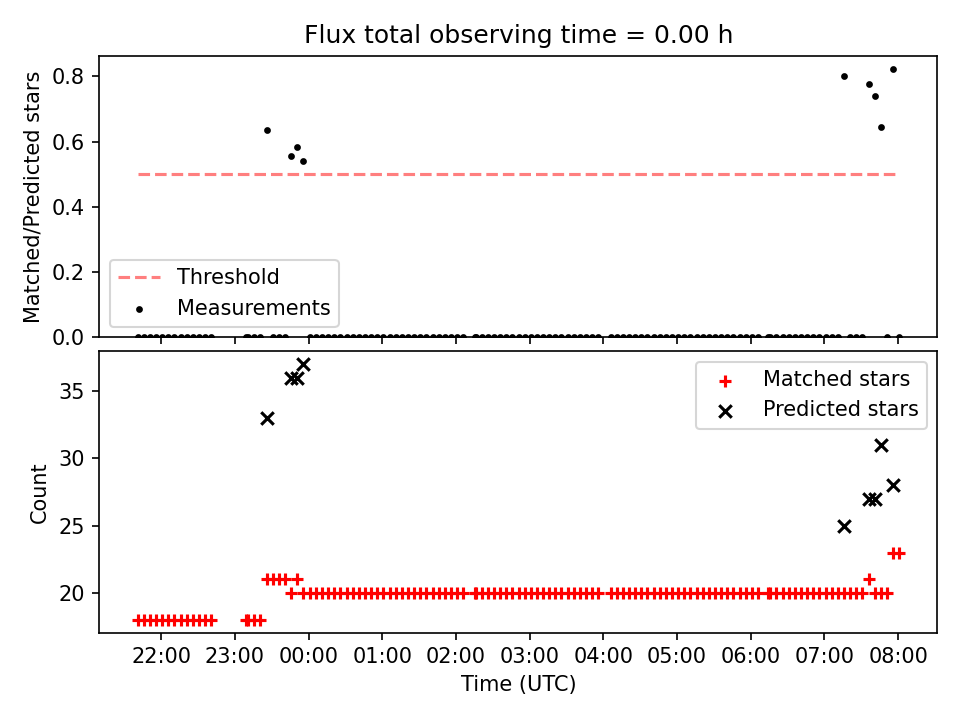 Flux total observing time = 0.00 h

Matched/Predicted stars

0.8
0.6
0.4
0.2
0.0

Threshold
Measurements

Count

35
30
25
20

Matched stars
Predicted stars

22:00
23:00
00:00
01:00
02:00
03:00
04:00
05:00
06:00
07:00
08:00

Time (UTC)